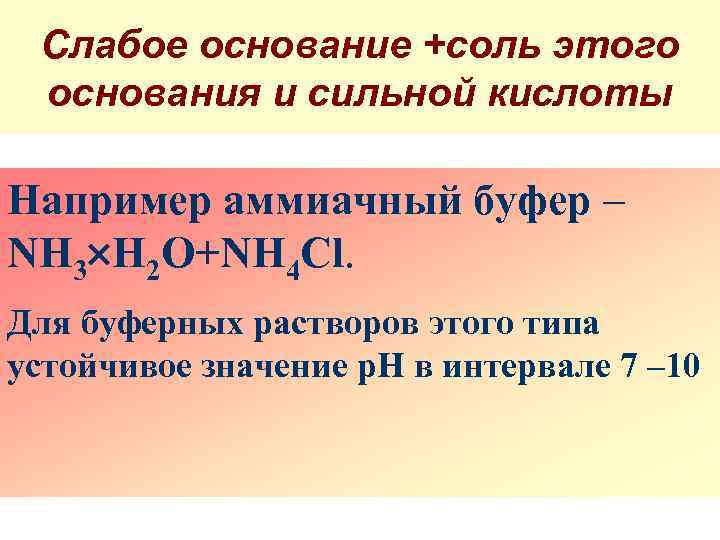 Слабое основание +соль этого основания и сильной кислоты

Например аммиачный буфер – $NH_3 \times H_2O + NH_4Cl$.

Для буферных растворов этого типа устойчивое значение pH в интервале 7 –10